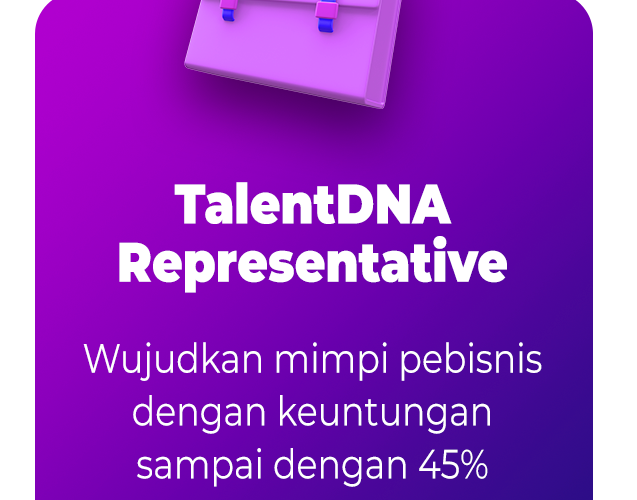 TalentDNA Representative

Wujudkan mimpi pebisnis dengan keuntungan sampai dengan 45%